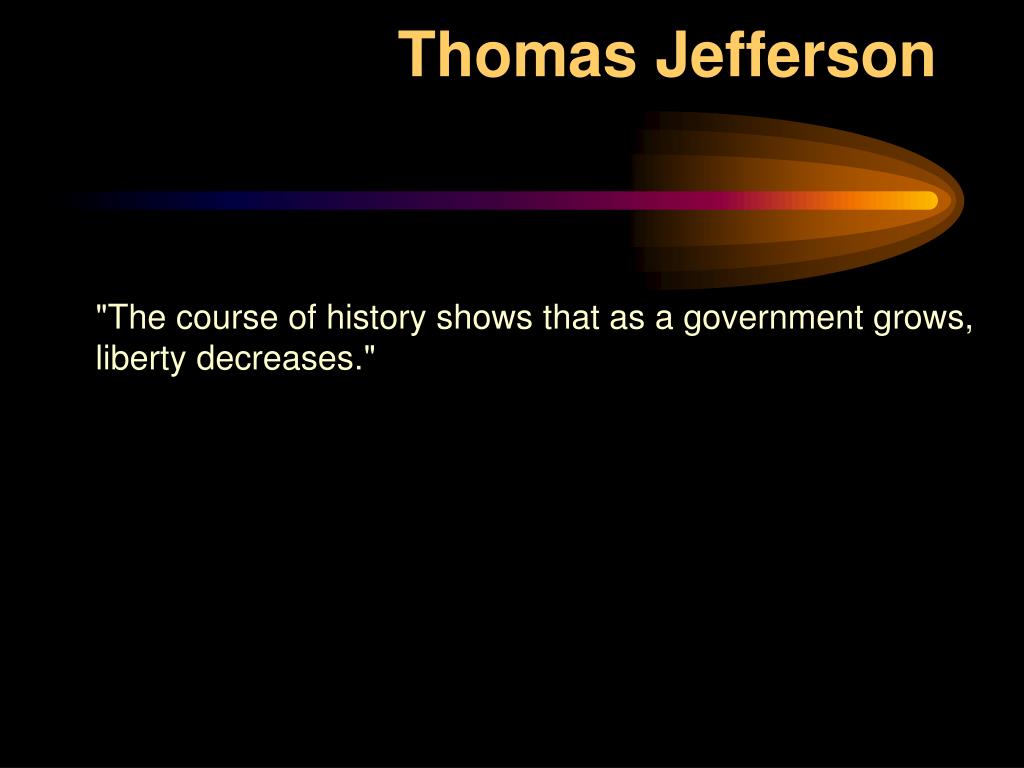 Thomas Jefferson

"The course of history shows that as a government grows, liberty decreases."